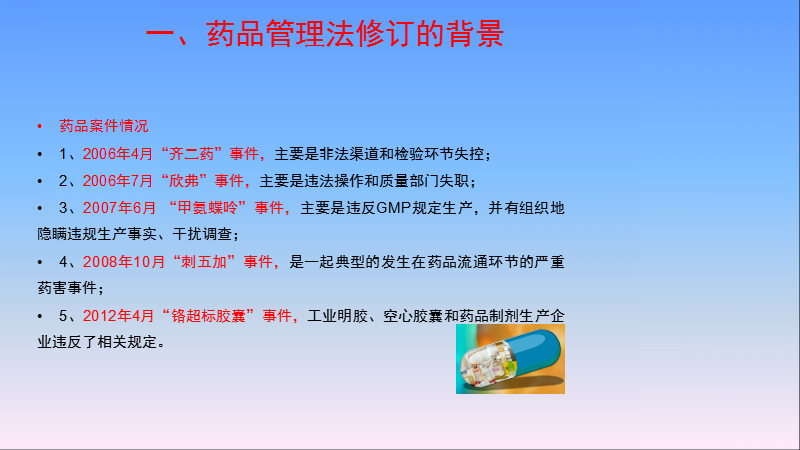 一、药品管理法修订的背景

• 药品案件情况

• 1、2006年4月“齐二药”事件，主要是非法渠道和检验环节失控；

• 2、2006年7月“欣弗”事件，主要是违法操作和质量部门失职；

• 3、2007年6月 “甲氨蝶呤”事件，主要是违反GMP规定生产，并有组织地隐瞒违规生产事实、干扰调查；

• 4、2008年10月“刺五加”事件，是一起典型的发生在药品流通环节的严重药害事件；

• 5、2012年4月“铬超标胶囊”事件，工业明胶、空心胶囊和药品制剂生产企业违反了相关规定。